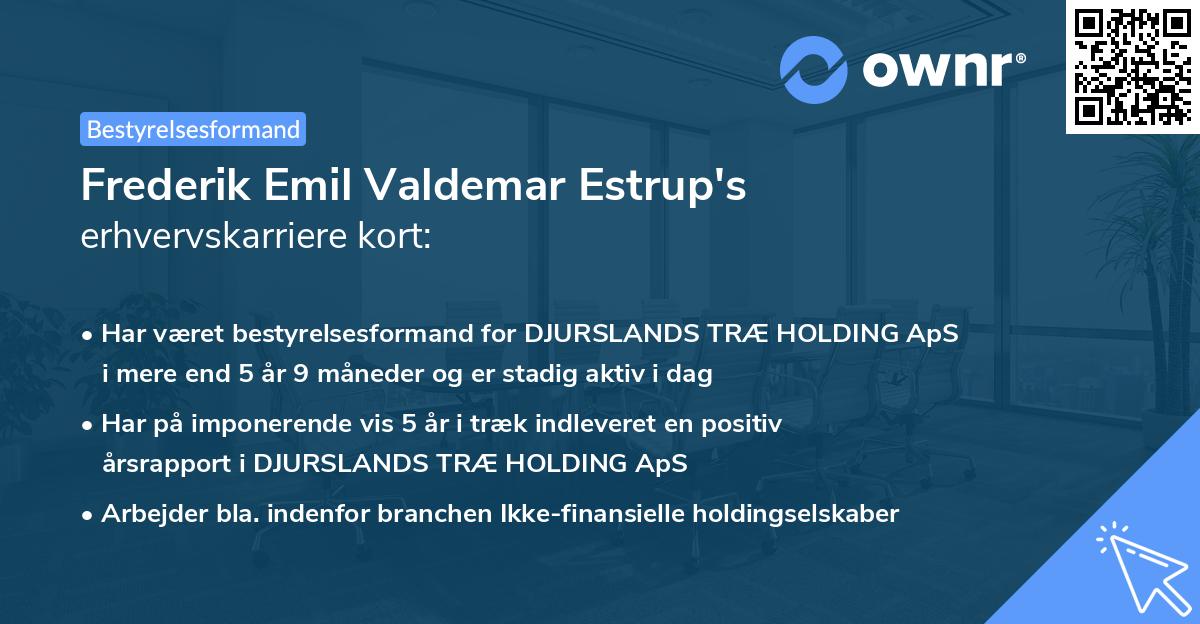 ownr®

Bestyrelsesformand

Frederik Emil Valdemar Estrup's
erhvervskarriere kort:

• Har været bestyrelsesformand for DJURSLANDS TRÆ HOLDING ApS i mere end 5 år 9 måneder og er stadig aktiv i dag

• Har på imponerende vis 5 år i træk indleveret en positiv årsrapport i DJURSLANDS TRÆ HOLDING ApS

• Arbejder bla. indenfor branchen Ikke-finansielle holdingselskaber